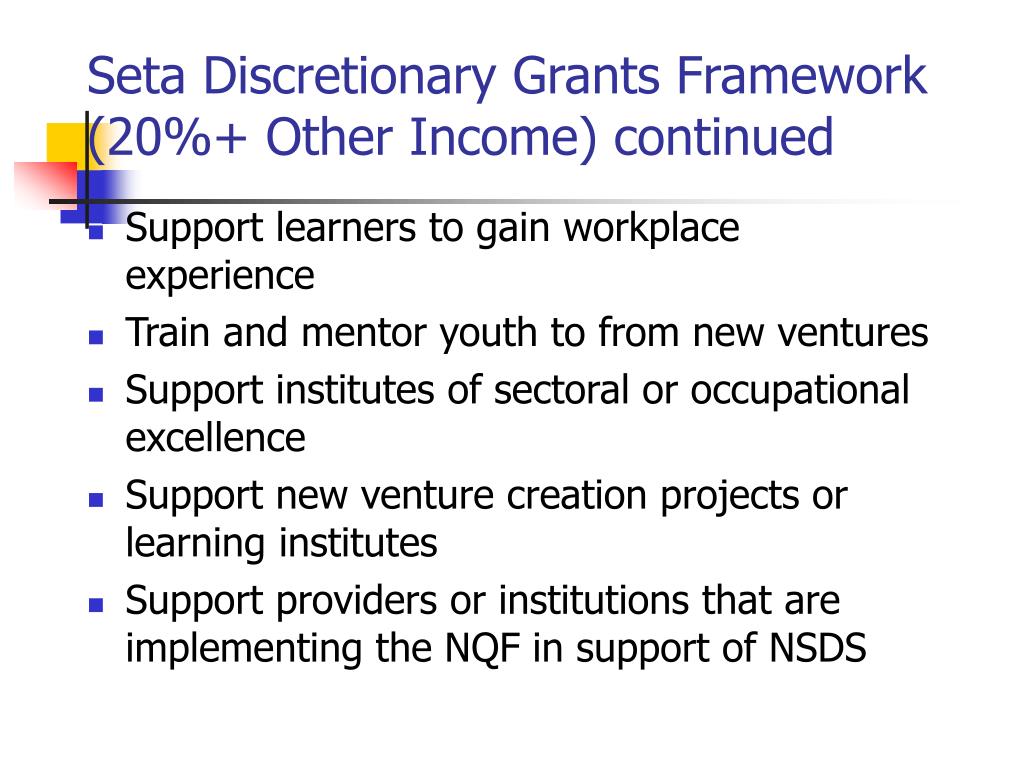 Seta Discretionary Grants Framework (20%+ Other Income) continued

- Support learners to gain workplace experience
- Train and mentor youth to from new ventures
- Support institutes of sectoral or occupational excellence
- Support new venture creation projects or learning institutes
- Support providers or institutions that are implementing the NQF in support of NSDS